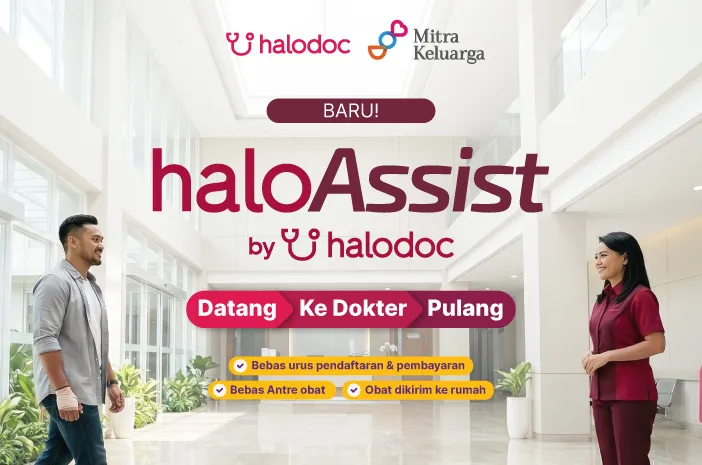 halodoc Mitra Keluarga

BARU!

haloAssist

by halodoc

Datang Ke Dokter Pulang

Bebas urus pendaftaran & pembayaran

Bebas Antre obat

Obat dikirim ke rumah